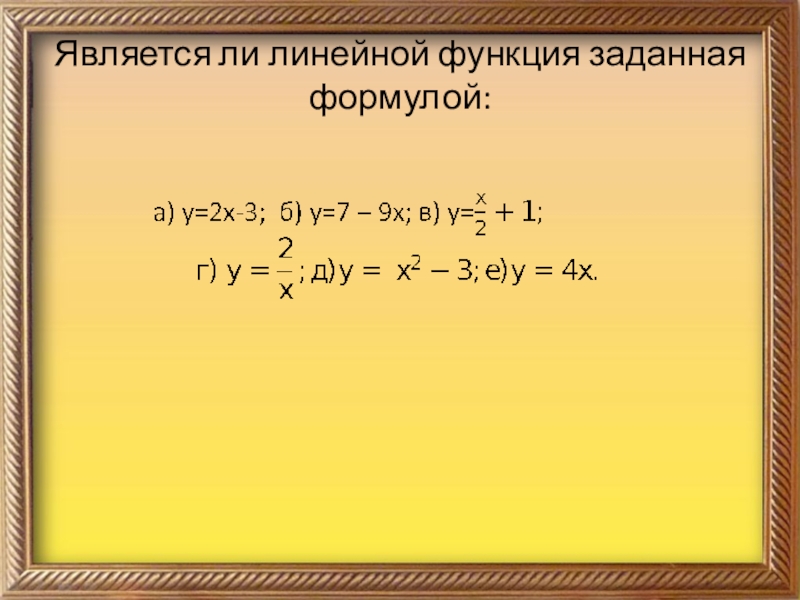 Является ли линейной функция заданная формулой:

а) $y=2x-3$; б) $y=7-9x$; в) $y=\frac{x}{2}+1$;

г) $y=\frac{2}{x}$; д) $y=x^2-3$; е) $y=4x$.